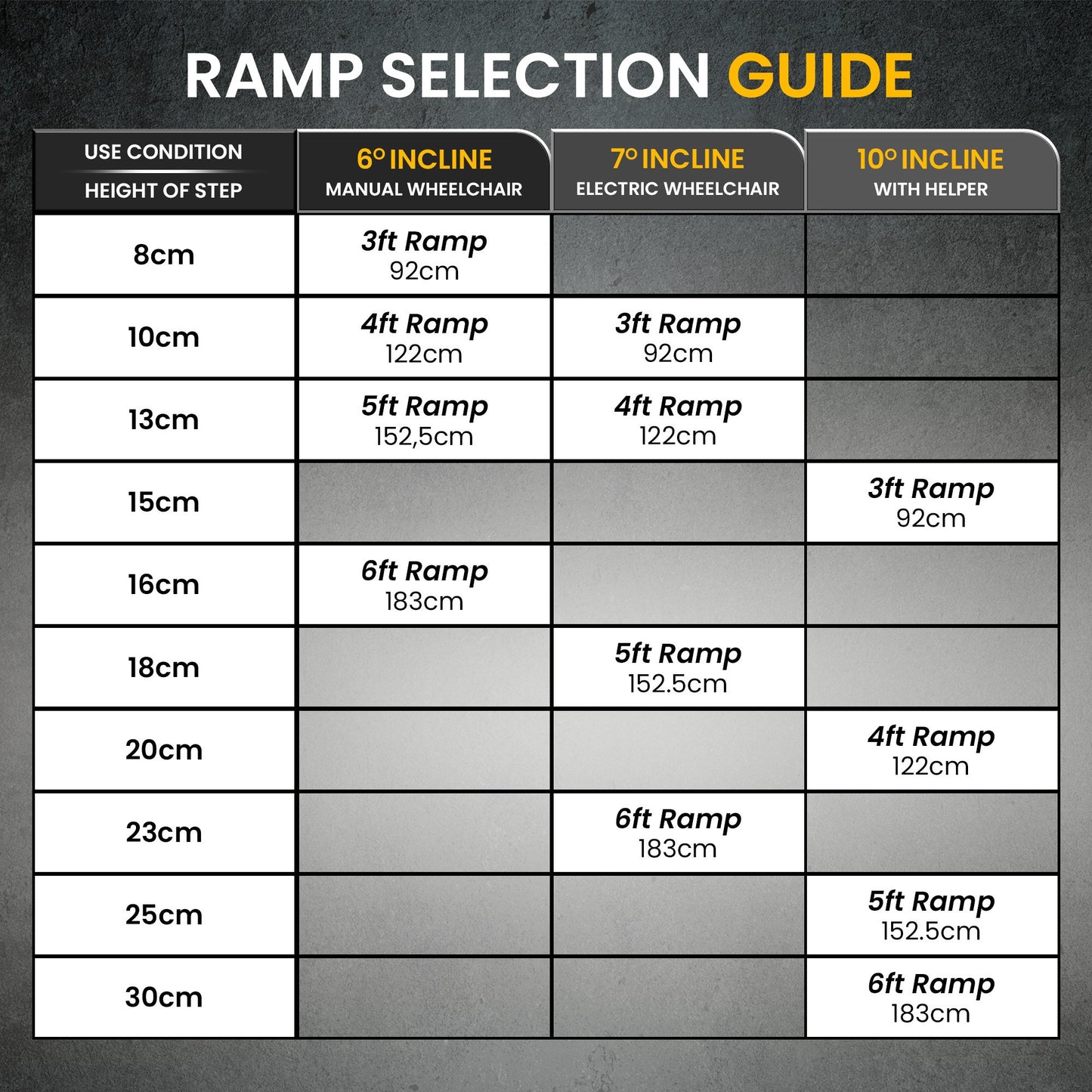 RAMP SELECTION GUIDE

| USE CONDITION HEIGHT OF STEP | 6° INCLINE MANUAL WHEELCHAIR | 7° INCLINE ELECTRIC WHEELCHAIR | 10° INCLINE WITH HELPER |
|---|---|---|---|
| 8cm | 3ft Ramp 92cm | | |
| 10cm | 4ft Ramp 122cm | 3ft Ramp 92cm | |
| 13cm | 5ft Ramp 152,5cm | 4ft Ramp 122cm | |
| 15cm | | | 3ft Ramp 92cm |
| 16cm | 6ft Ramp 183cm | | |
| 18cm | | 5ft Ramp 152.5cm | |
| 20cm | | | 4ft Ramp 122cm |
| 23cm | | 6ft Ramp 183cm | |
| 25cm | | | 5ft Ramp 152.5cm |
| 30cm | | | 6ft Ramp 183cm |